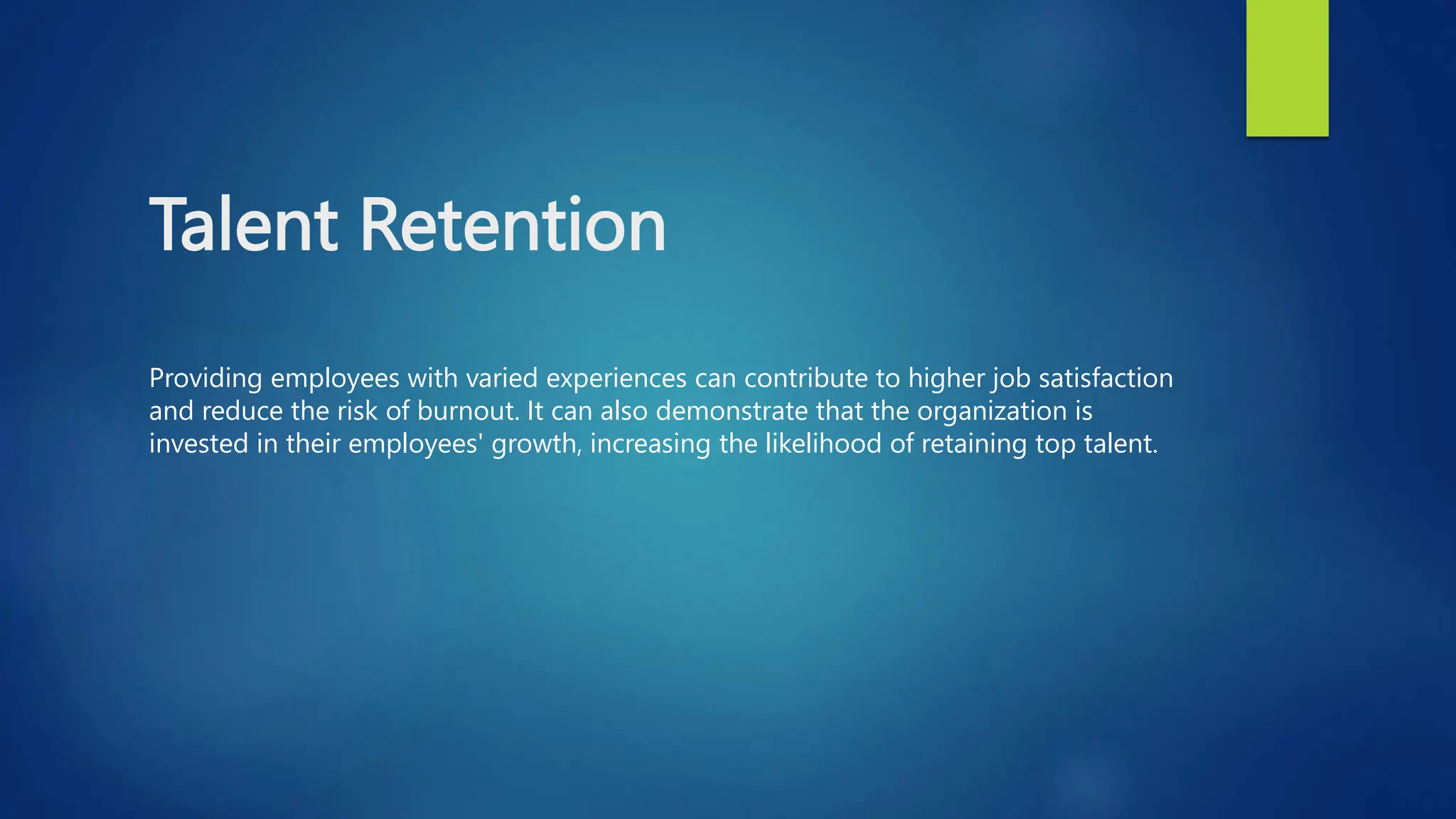 Talent Retention

Providing employees with varied experiences can contribute to higher job satisfaction and reduce the risk of burnout. It can also demonstrate that the organization is invested in their employees' growth, increasing the likelihood of retaining top talent.